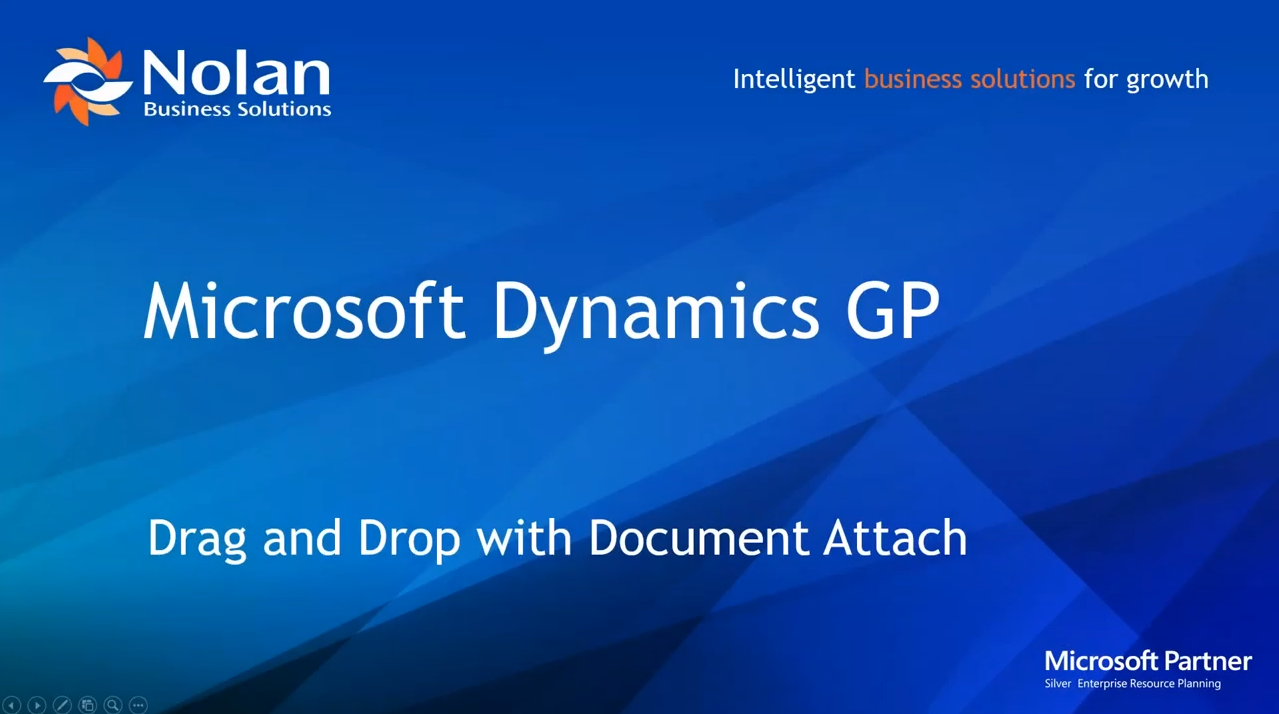 Nolan
Business Solutions

Intelligent business solutions for growth

Microsoft Dynamics GP

Drag and Drop with Document Attach

Microsoft Partner
Silver Enterprise Resource Planning